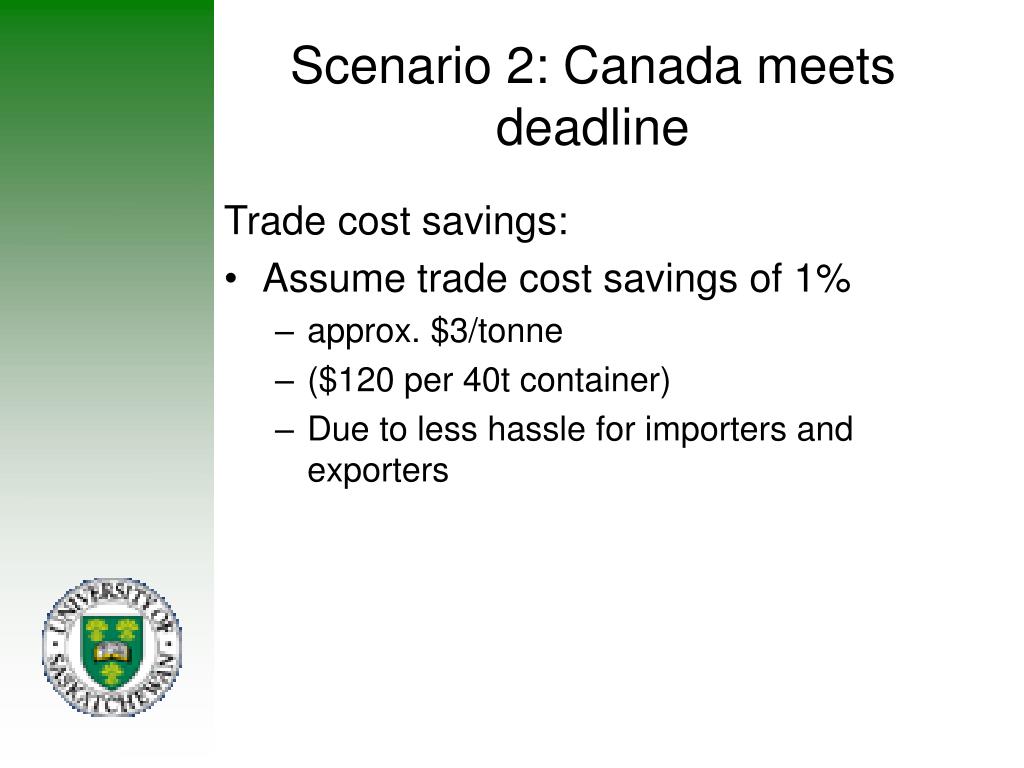 Scenario 2: Canada meets deadline

Trade cost savings:

• Assume trade cost savings of 1%

– approx. \$3/tonne

– (\$120 per 40t container)

– Due to less hassle for importers and exporters

UNIVERSITY OF SASKATCHEWAN